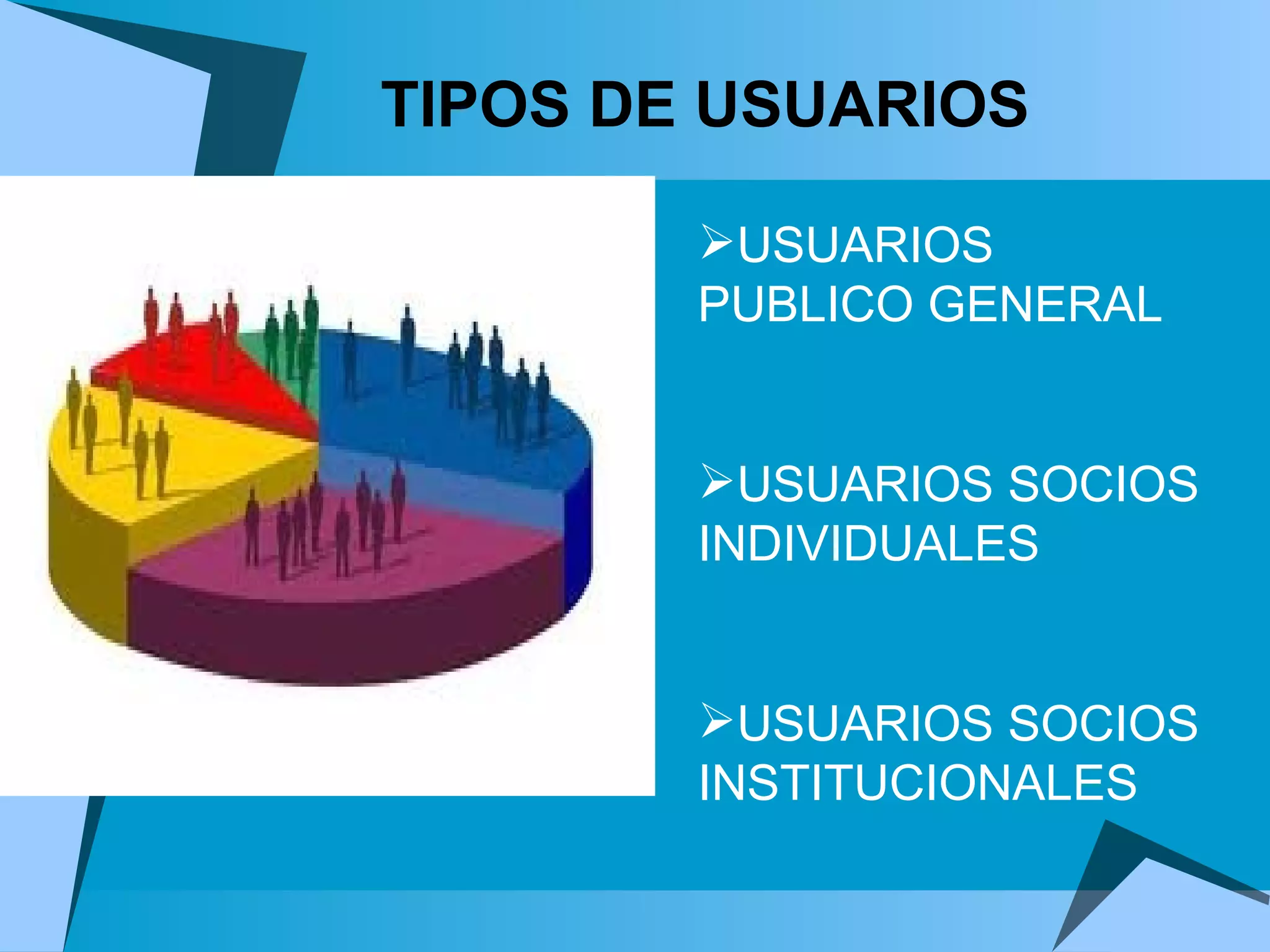 TIPOS DE USUARIOS

➢USUARIOS PUBLICO GENERAL

➢USUARIOS SOCIOS INDIVIDUALES

➢USUARIOS SOCIOS INSTITUCIONALES